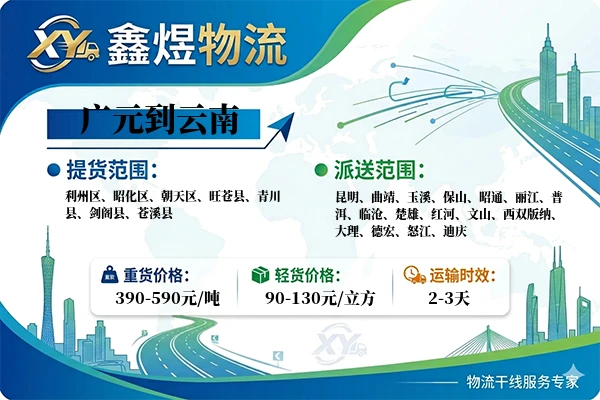 XY 鑫煜物流

广元到云南

提货范围：

利州区、昭化区、朝天区、旺苍县、青川县、剑阁县、苍溪县

派送范围：

昆明、曲靖、玉溪、保山、昭通、丽江、普洱、临沧、楚雄、红河、文山、西双版纳、大理、德宏、怒江、迪庆

重货价格：
390-590元/吨

轻货价格：
90-130元/立方

运输时效：
2-3天

XY

物流干线服务专家